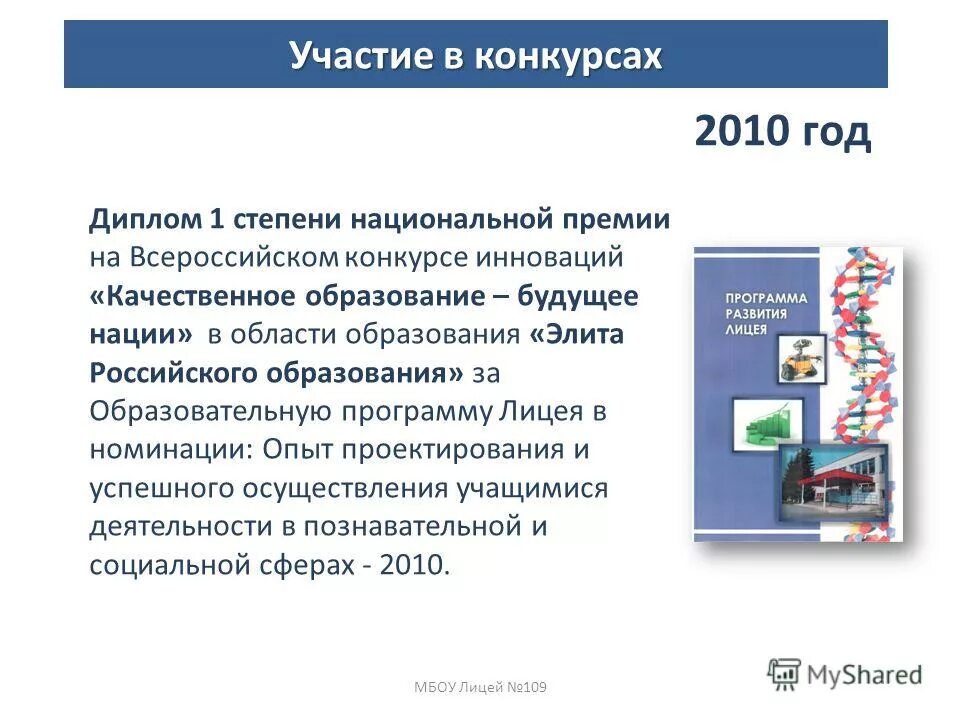 Участие в конкурсах

2010 год

Диплом 1 степени национальной премии на Всероссийском конкурсе инноваций «Качественное образование – будущее нации» в области образования «Элита Российского образования» за Образовательную программу Лицея в номинации: Опыт проектирования и успешного осуществления учащимися деятельности в познавательной и социальной сферах - 2010.

ПРОГРАММА РАЗВИТИЯ ЛИЦЕЯ

МБОУ Лицей №109

MyShared